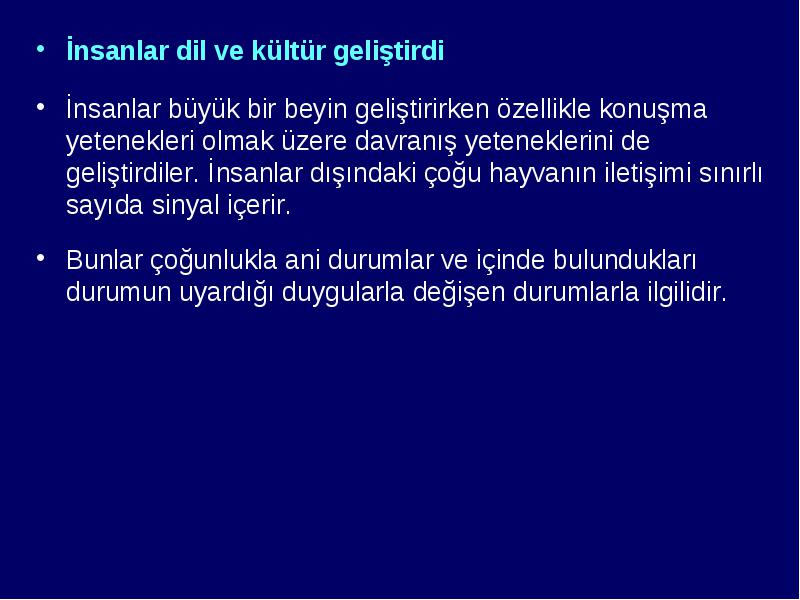 • İnsanlar dil ve kültür geliştirdi

• İnsanlar büyük bir beyin geliştirirken özellikle konuşma yetenekleri olmak üzere davranış yeteneklerini de geliştirdiler. İnsanlar dışındaki çoğu hayvanın iletişimi sınırlı sayıda sinyal içerir.

• Bunlar çoğunlukla ani durumlar ve içinde bulundukları durumun uyardığı duygularla değişen durumlarla ilgilidir.